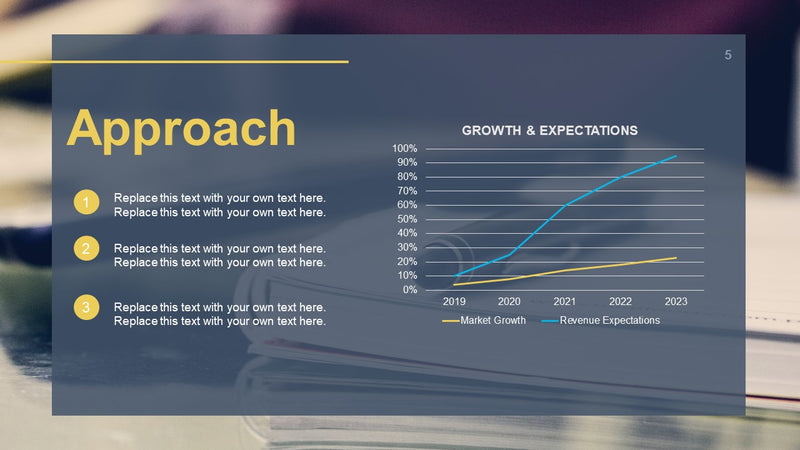 5

Approach

1 Replace this text with your own text here. Replace this text with your own text here.

2 Replace this text with your own text here. Replace this text with your own text here.

3 Replace this text with your own text here. Replace this text with your own text here.

GROWTH & EXPECTATIONS

100%
90%
80%
70%
60%
50%
40%
30%
20%
10%
0%

2019 2020 2021 2022 2023

Market Growth Revenue Expectations